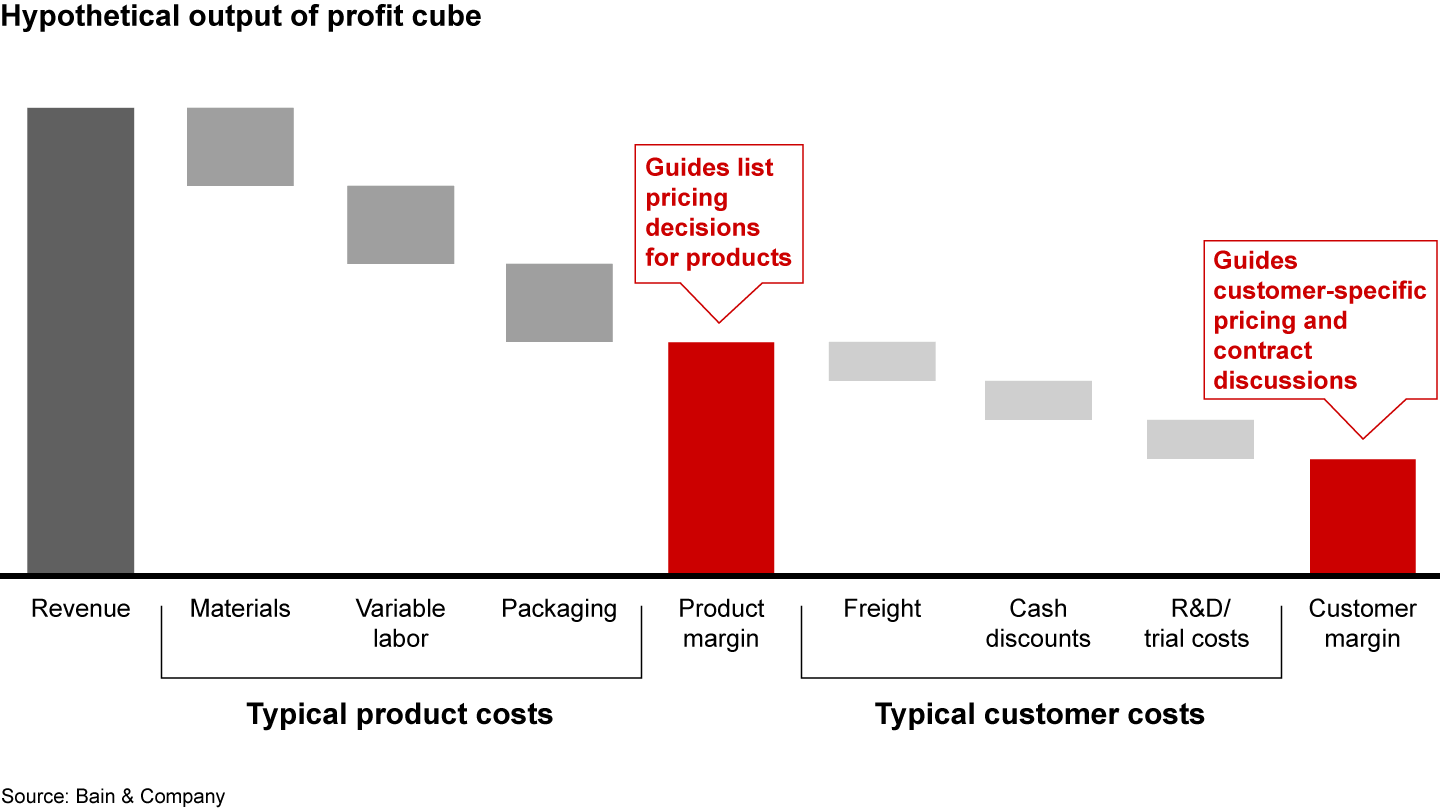 Hypothetical output of profit cube

Guides list pricing decisions for products

Guides customer-specific pricing and contract discussions

Revenue

Materials

Variable labor

Packaging

Product margin

Freight

Cash discounts

R&D/ trial costs

Customer margin

Typical product costs

Typical customer costs

Source: Bain & Company